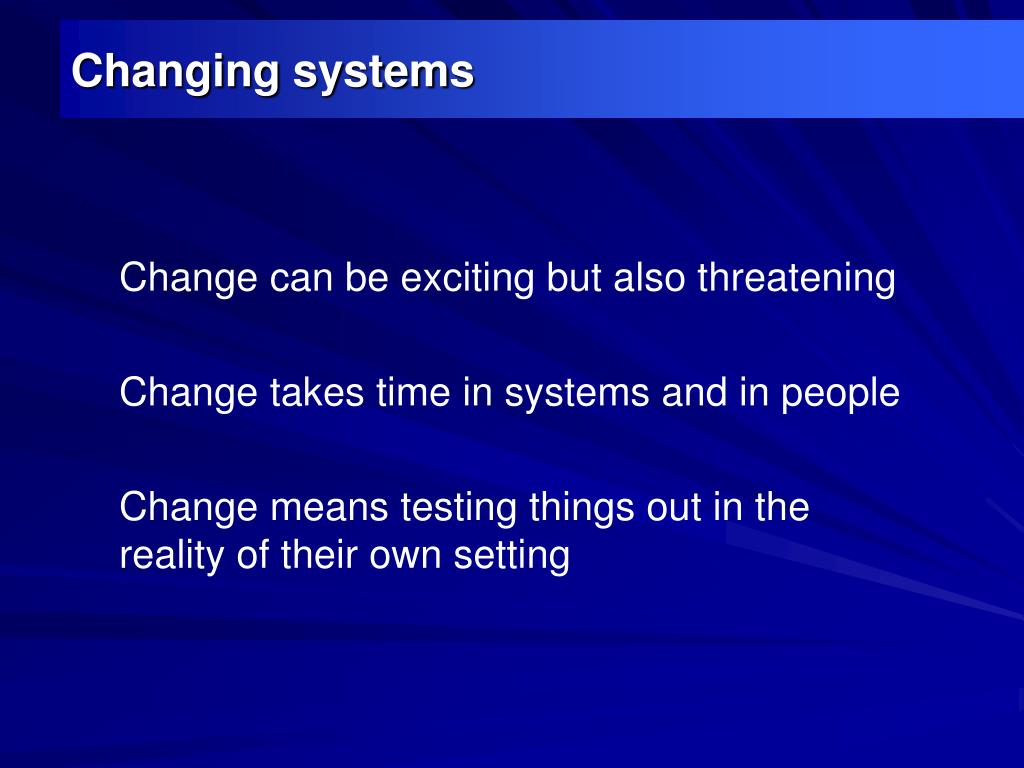 Changing systems

Change can be exciting but also threatening

Change takes time in systems and in people

Change means testing things out in the reality of their own setting